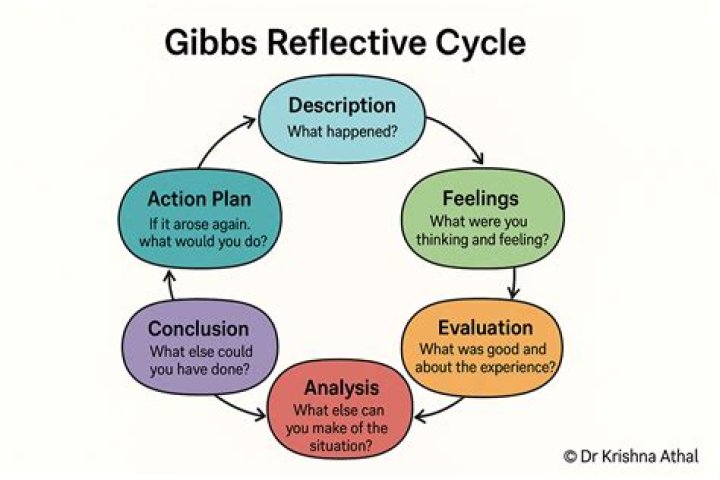 Gibbs Reflective Cycle

Description
What happened?

Feelings
What were you thinking and feeling?

Evaluation
What was good and about the experience?

Analysis
What else can you make of the situation?

Conclusion
What else could you have done?

Action Plan
If it arose again. what would you do?

© Dr Krishna Athal